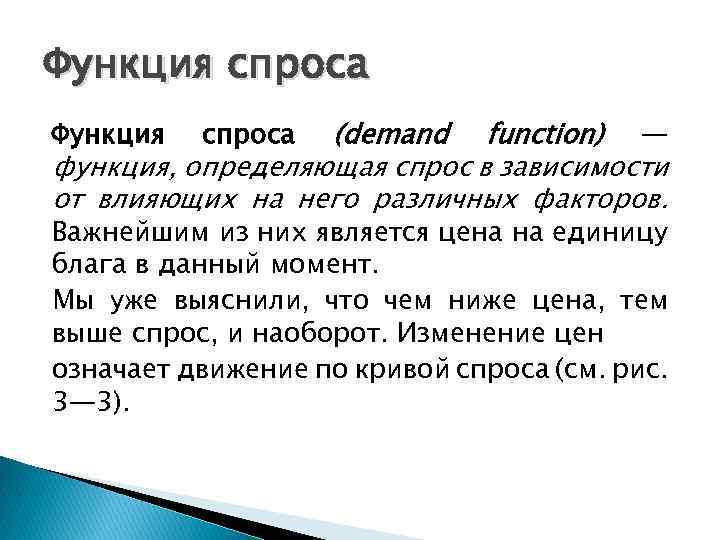 Функция спроса

Функция спроса (demand function) — функция, определяющая спрос в зависимости от влияющих на него различных факторов. Важнейшим из них является цена на единицу блага в данный момент.

Мы уже выяснили, что чем ниже цена, тем выше спрос, и наоборот. Изменение цен означает движение по кривой спроса (см. рис. 3—3).